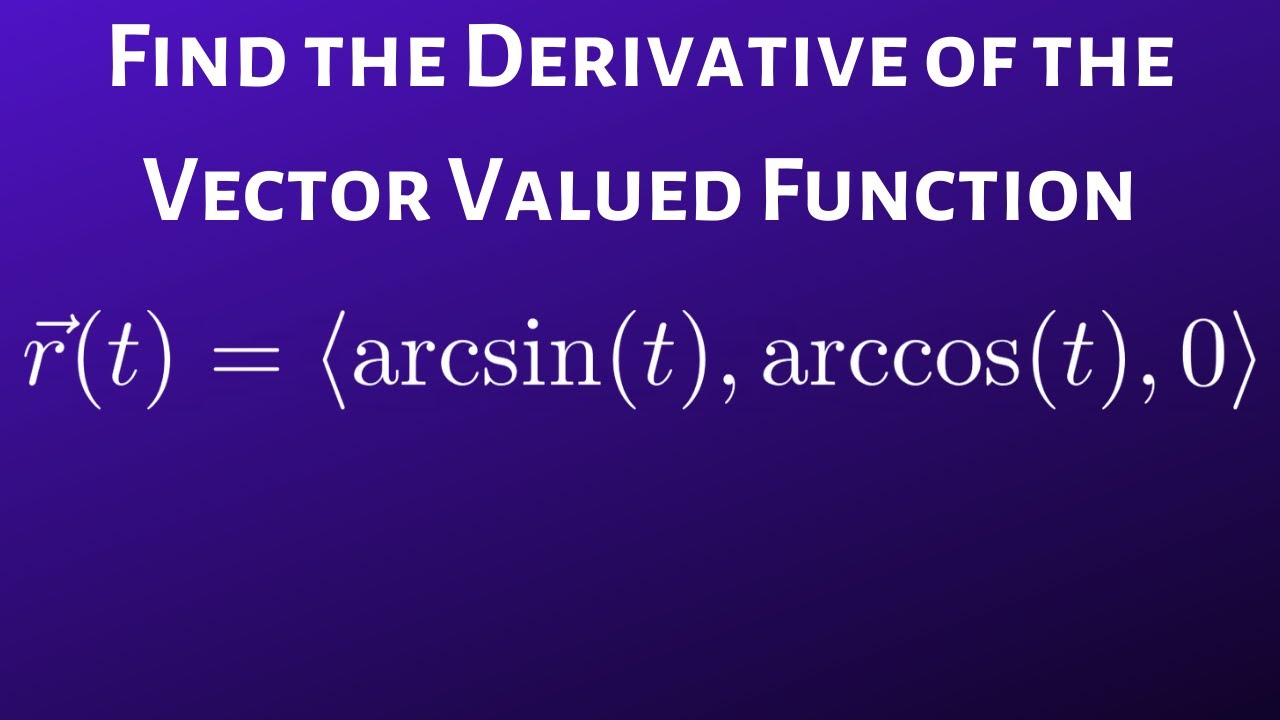 Find the Derivative of the Vector Valued Function

$\vec{r}(t) = \langle \arcsin(t), \arccos(t), 0 \rangle$